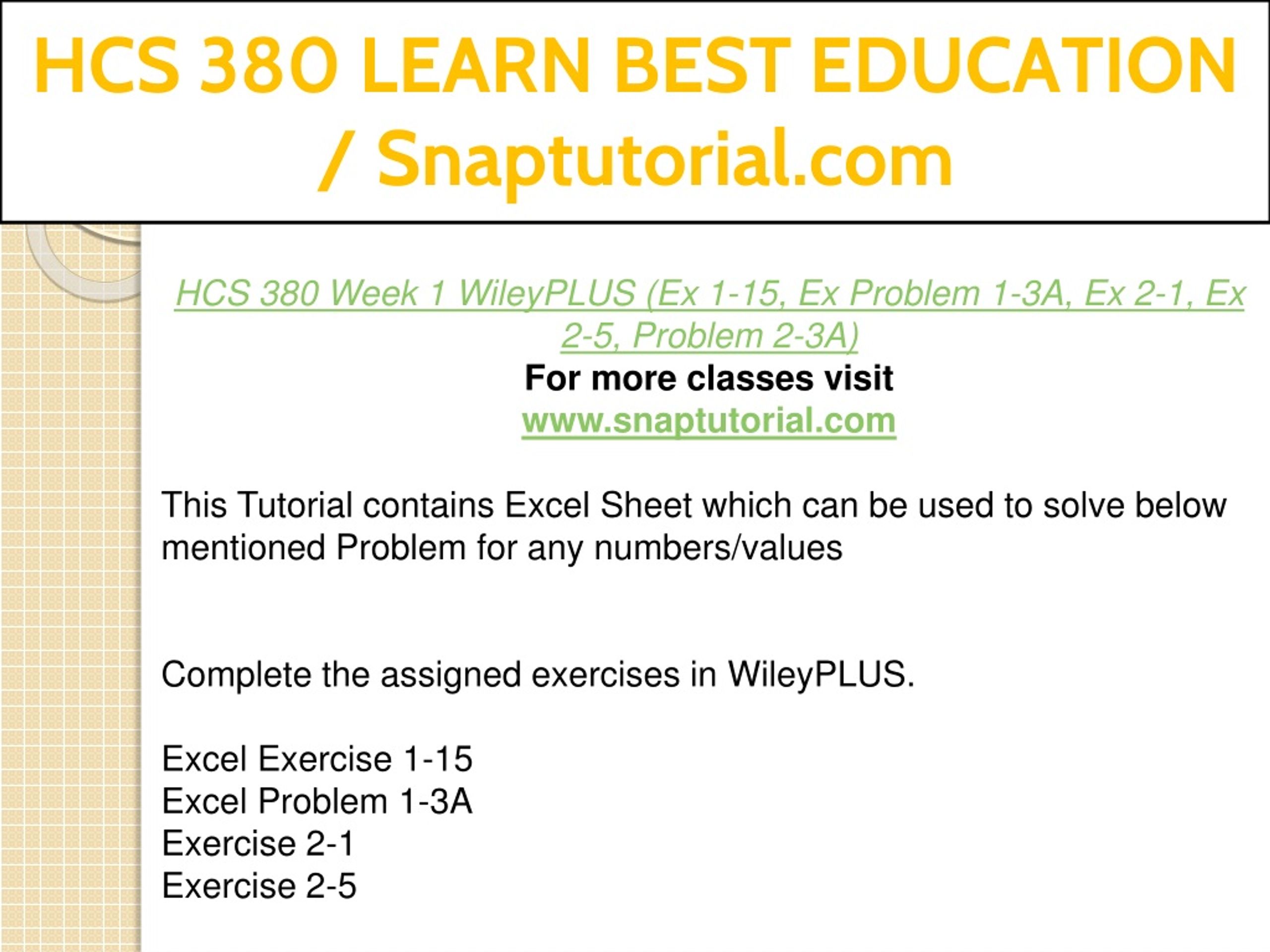 HCS 380 LEARN BEST EDUCATION / Snaptutorial.com

HCS 380 Week 1 WileyPLUS (Ex 1-15, Ex Problem 1-3A, Ex 2-1, Ex 2-5, Problem 2-3A)
For more classes visit
www.snaptutorial.com

This Tutorial contains Excel Sheet which can be used to solve below mentioned Problem for any numbers/values

Complete the assigned exercises in WileyPLUS.

Excel Exercise 1-15
Excel Problem 1-3A
Exercise 2-1
Exercise 2-5